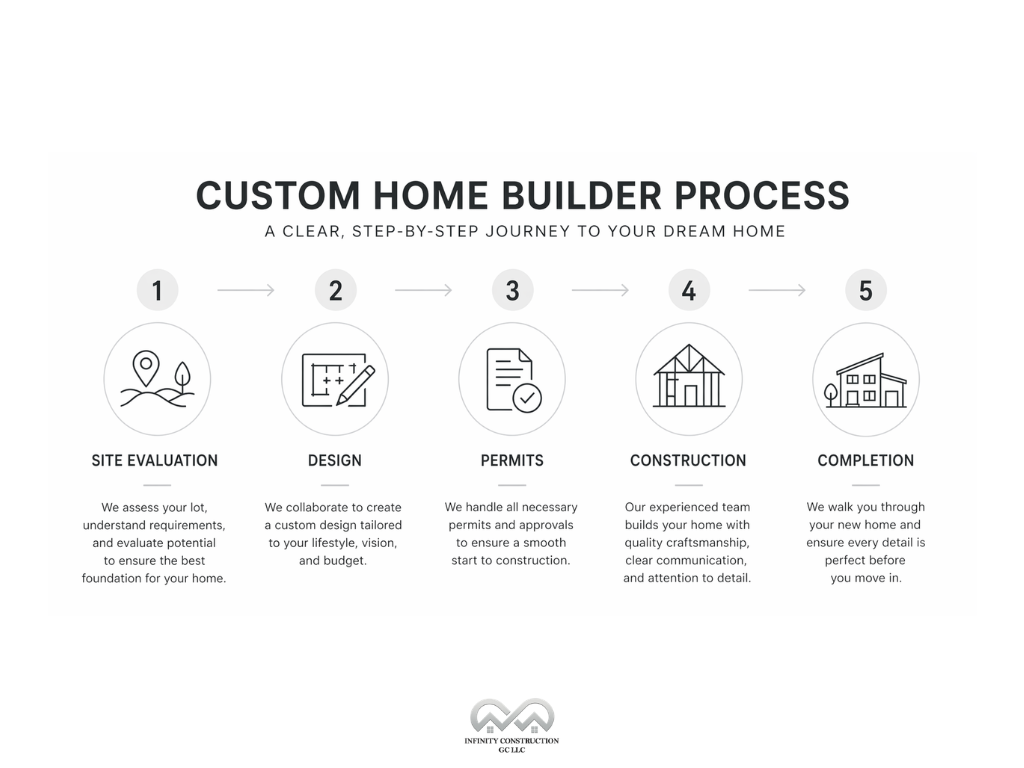 CUSTOM HOME BUILDER PROCESS

A CLEAR, STEP-BY-STEP JOURNEY TO YOUR DREAM HOME

1

SITE EVALUATION

We assess your lot, understand requirements, and evaluate potential to ensure the best foundation for your home.

2

DESIGN

We collaborate to create a custom design tailored to your lifestyle, vision, and budget.

3

PERMITS

We handle all necessary permits and approvals to ensure a smooth start to construction.

4

CONSTRUCTION

Our experienced team builds your home with quality craftsmanship, clear communication, and attention to detail.

5

COMPLETION

We walk you through your new home and ensure every detail is perfect before you move in.

INFINITY CONSTRUCTION GC LLC